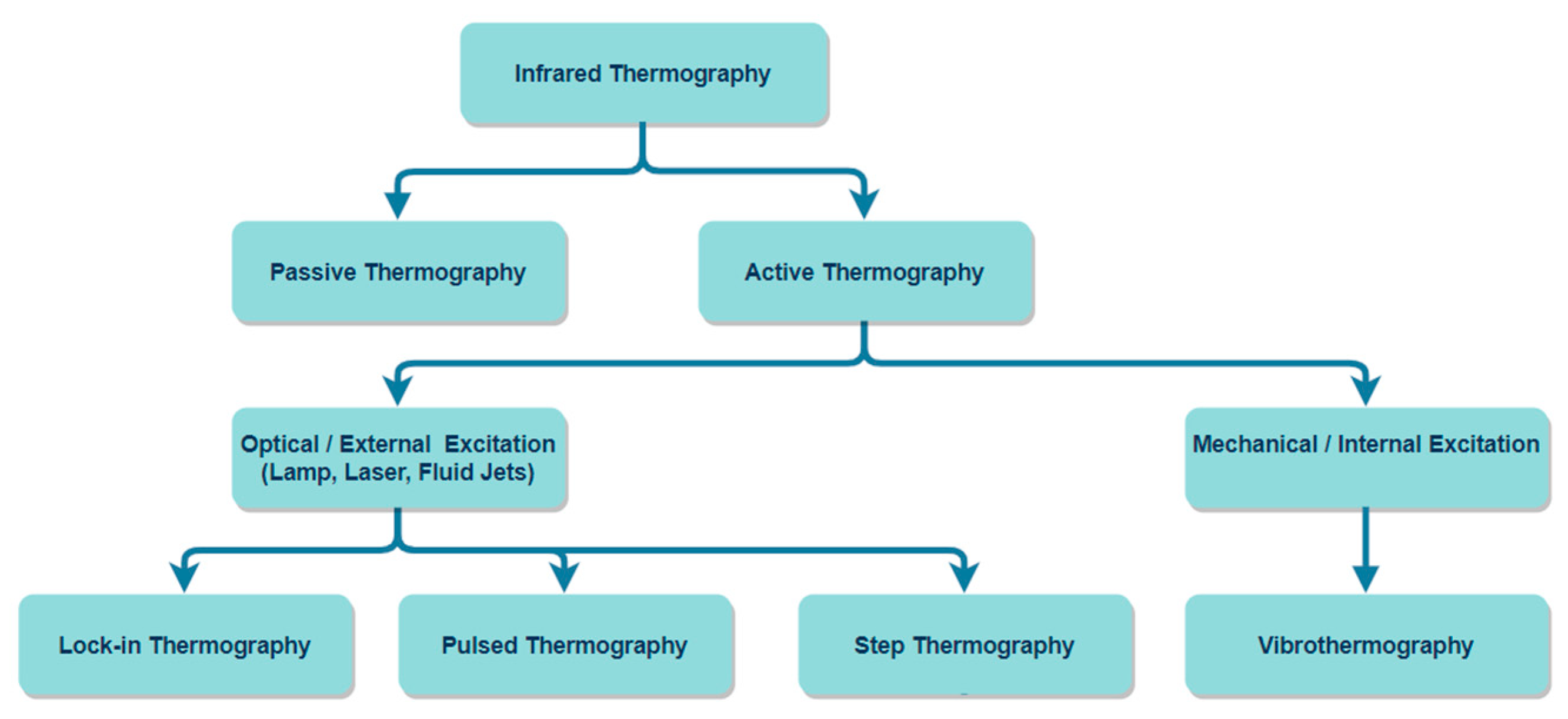 Infrared Thermography

Passive Thermography

Active Thermography

Optical / External Excitation (Lamp, Laser, Fluid Jets)

Mechanical / Internal Excitation

Lock-in Thermography

Pulsed Thermography

Step Thermography

Vibrothermography